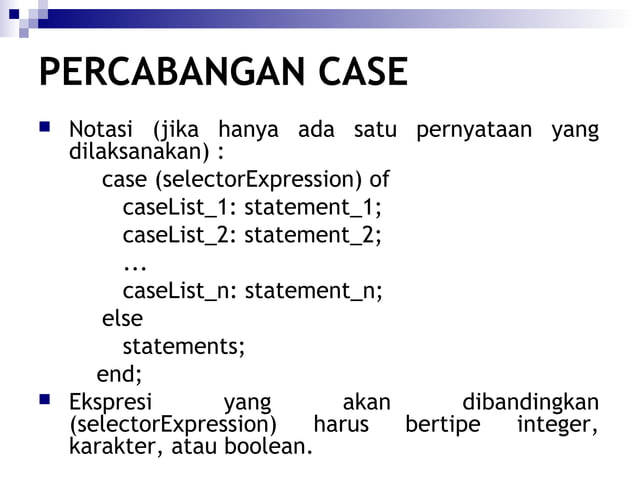 PERCABANGAN CASE

Notasi (jika hanya ada satu pernyataan yang dilaksanakan) :

case (selectorExpression) of
caseList_1: statement_1;
caseList_2: statement_2;
...
caseList_n: statement_n;
else
statements;
end;

Ekspresi yang akan dibandingkan (selectorExpression) harus bertipe integer, karakter, atau boolean.